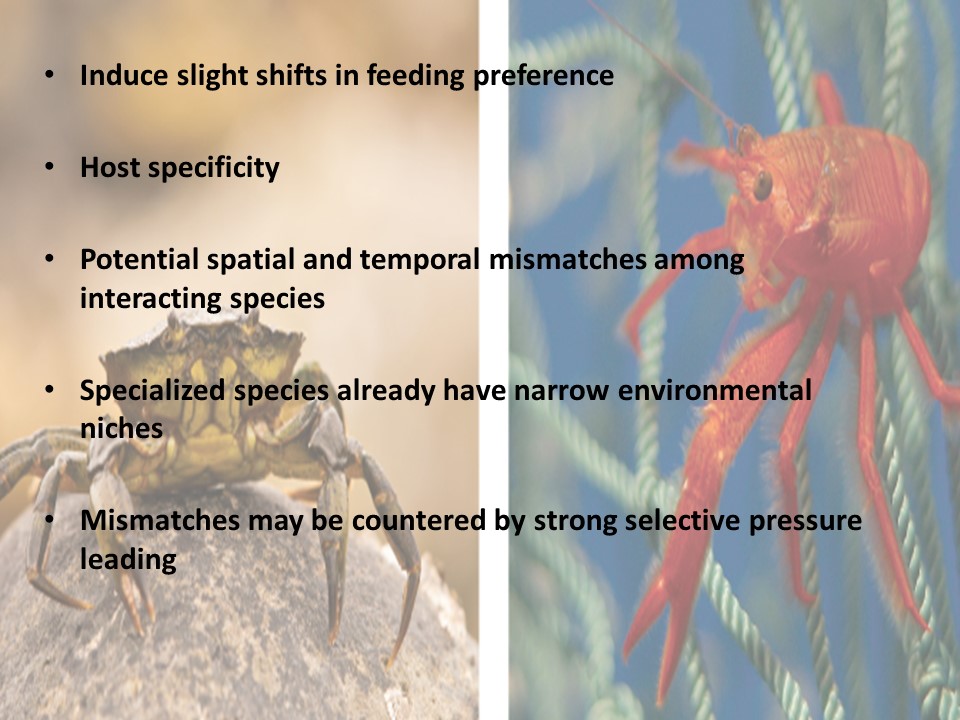 • Induce slight shifts in feeding preference

• Host specificity

• Potential spatial and temporal mismatches among interacting species

• Specialized species already have narrow environmental niches

• Mismatches may be countered by strong selective pressure leading